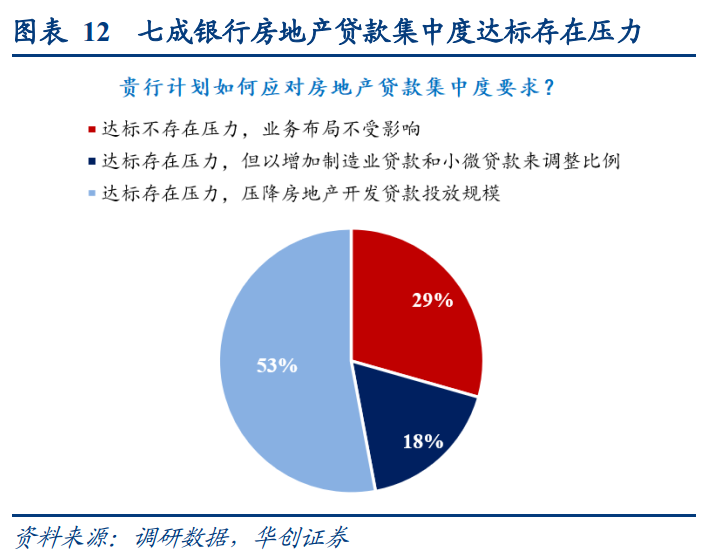 图表 12 七成银行房地产贷款集中度达标存在压力

贵行计划如何应对房地产贷款集中度要求？

达标不存在压力，业务布局不受影响
达标存在压力，但以增加制造业贷款和小微贷款来调整比例
达标存在压力，压降房地产开发贷款投放规模

29%
18%
53%

资料来源：调研数据，华创证券